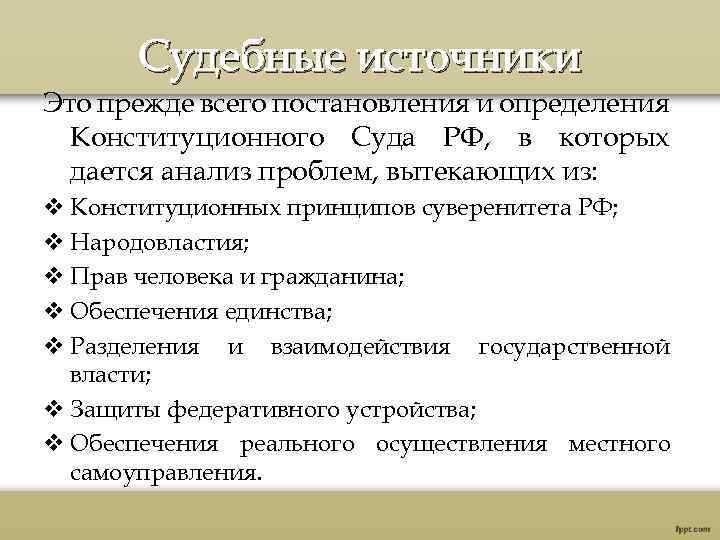 Судебные источники

Это прежде всего постановления и определения Конституционного Суда РФ, в которых дается анализ проблем, вытекающих из:

❖ Конституционных принципов суверенитета РФ;
❖ Народовластия;
❖ Прав человека и гражданина;
❖ Обеспечения единства;
❖ Разделения и взаимодействия государственной власти;
❖ Защиты федеративного устройства;
❖ Обеспечения реального осуществления местного самоуправления.

fppt.com